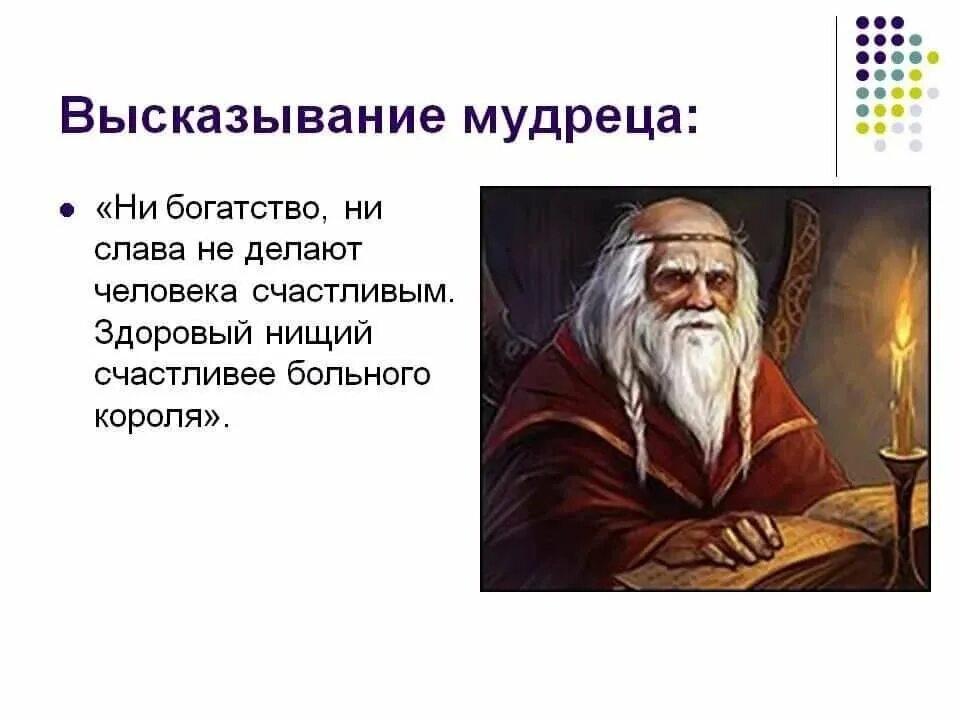 Высказывание мудреца:

«Ни богатство, ни слава не делают человека счастливым. Здоровый нищий счастливее больного короля».